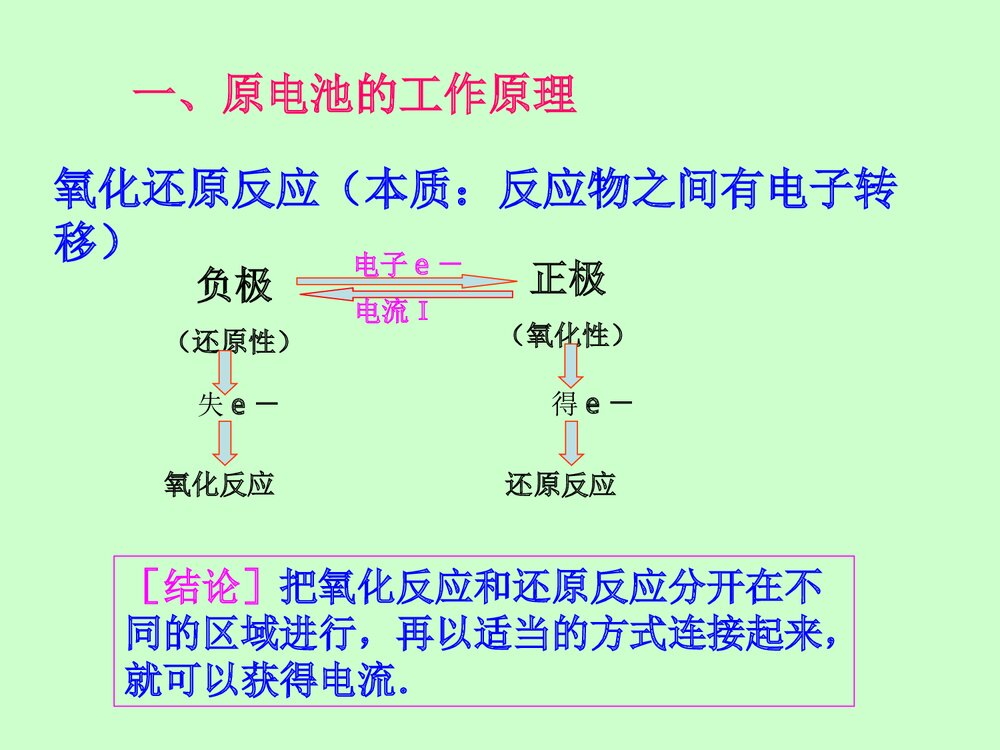 一、原电池的工作原理

氧化还原反应（本质：反应物之间有电子转移）

负极

电子 e －

电流 I

正极

（还原性）

（氧化性）

失 e －

得 e －

氧化反应

还原反应

［结论］把氧化反应和还原反应分开在不同的区域进行，再以适当的方式连接起来，就可以获得电流.